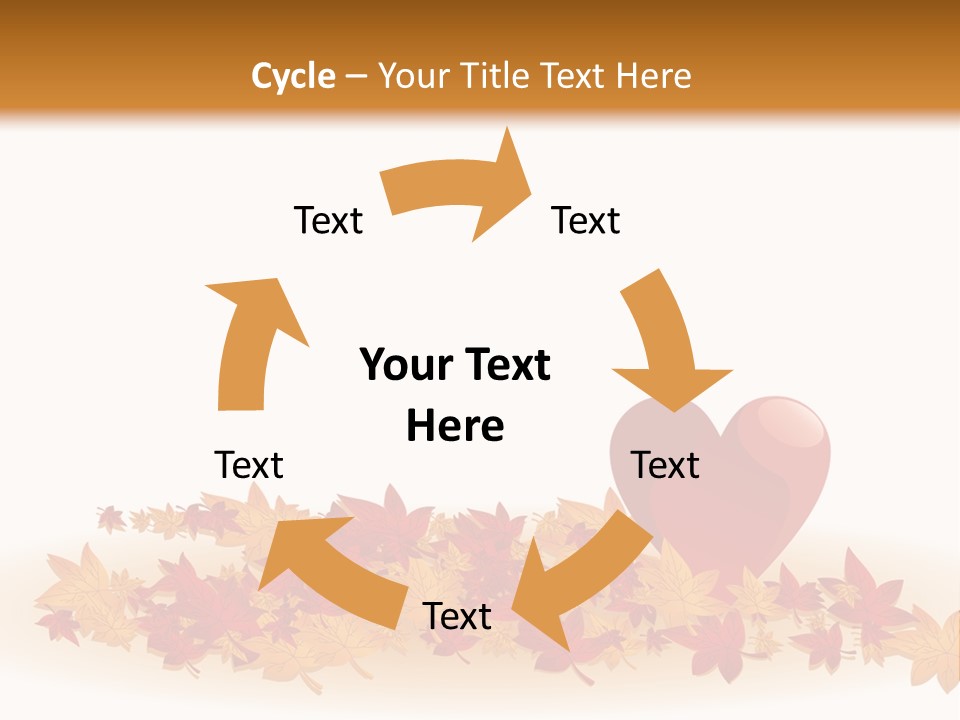 Cycle – Your Title Text Here

Text

Text

Your Text Here

Text

Text

Text